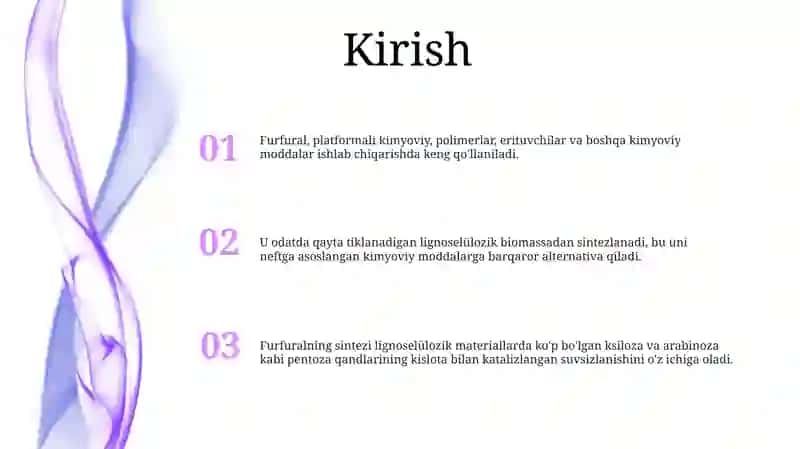 Kirish

01

Furfural, platformali kimyoviy, polimerlar, erituvchilar va boshqa kimyoviy moddalar ishlab chiqarishda keng qo'llaniladi.

02

U odatda qayta tiklanadigan lignoselülozik biomassadan sintezlanadi, bu uni neftga asoslangan kimyoviy moddalarga barqaror alternativa qiladi.

03

Furfuralning sintezi lignoselülozik materiallarda ko'p bo'lgan ksiloza va arabinoza kabi pentoza qandlarining kislota bilan katalizlangan suvsizlanishini o'z ichiga oladi.